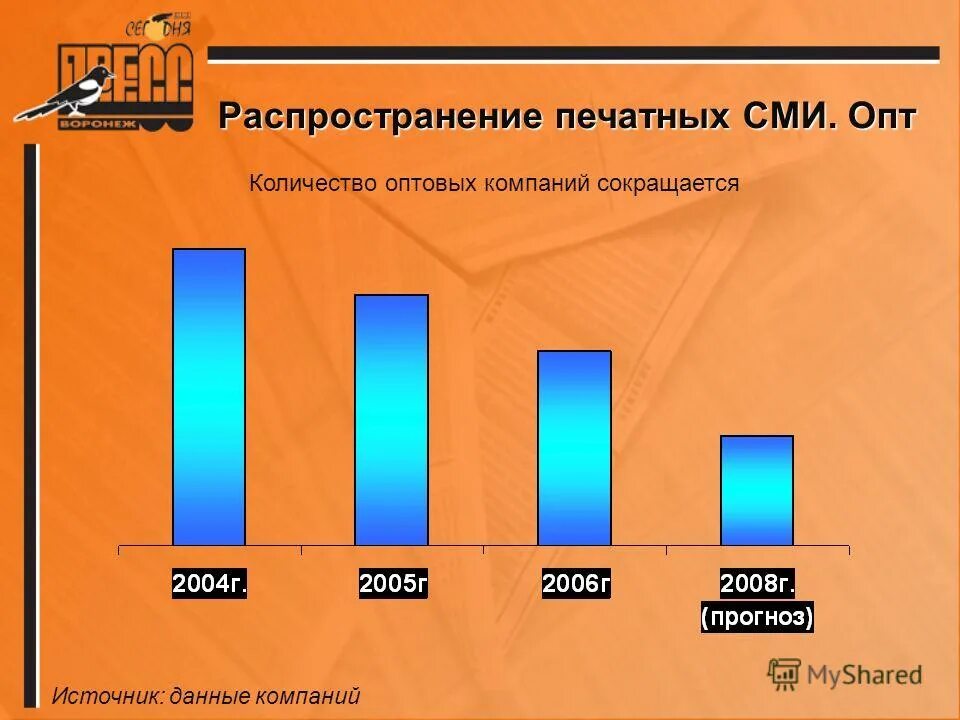 СЕГОДНЯ ПРЕСС ВОРОНЕЖ

Распространение печатных СМИ. Опт

Количество оптовых компаний сокращается

2004г.

2005г

2006г

2008г. (прогноз)

Источник: данные компаний

MyShared